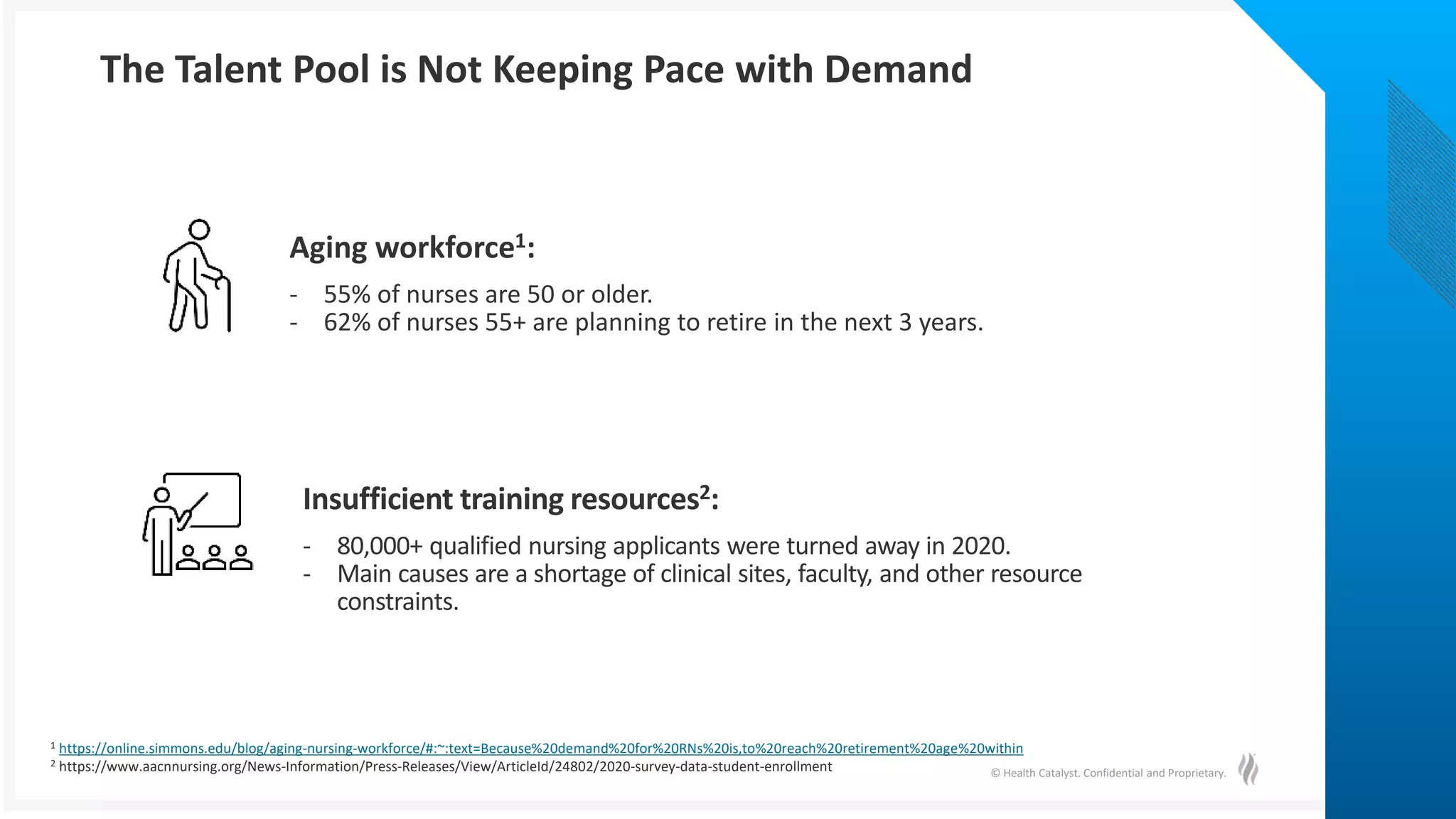 The Talent Pool is Not Keeping Pace with Demand

Aging workforce$^1$:

- 55% of nurses are 50 or older.
- 62% of nurses 55+ are planning to retire in the next 3 years.

Insufficient training resources$^2$:

- 80,000+ qualified nursing applicants were turned away in 2020.
- Main causes are a shortage of clinical sites, faculty, and other resource constraints.

$^1$ https://online.simmons.edu/blog/aging-nursing-workforce/#:~:text=Because%20demand%20for%20RNs%20is,to%20reach%20retirement%20age%20within
$^2$ https://www.aacnnursing.org/News-Information/Press-Releases/View/ArticleId/24802/2020-survey-data-student-enrollment

© Health Catalyst. Confidential and Proprietary.